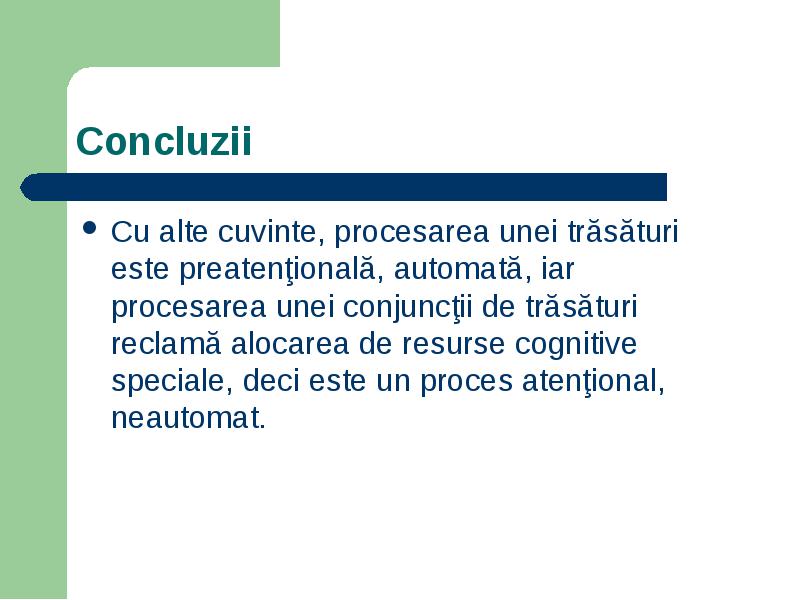 Concluzii

• Cu alte cuvinte, procesarea unei trăsături este preatenţională, automată, iar procesarea unei conjuncţii de trăsături reclamă alocarea de resurse cognitive speciale, deci este un proces atenţional, neautomat.